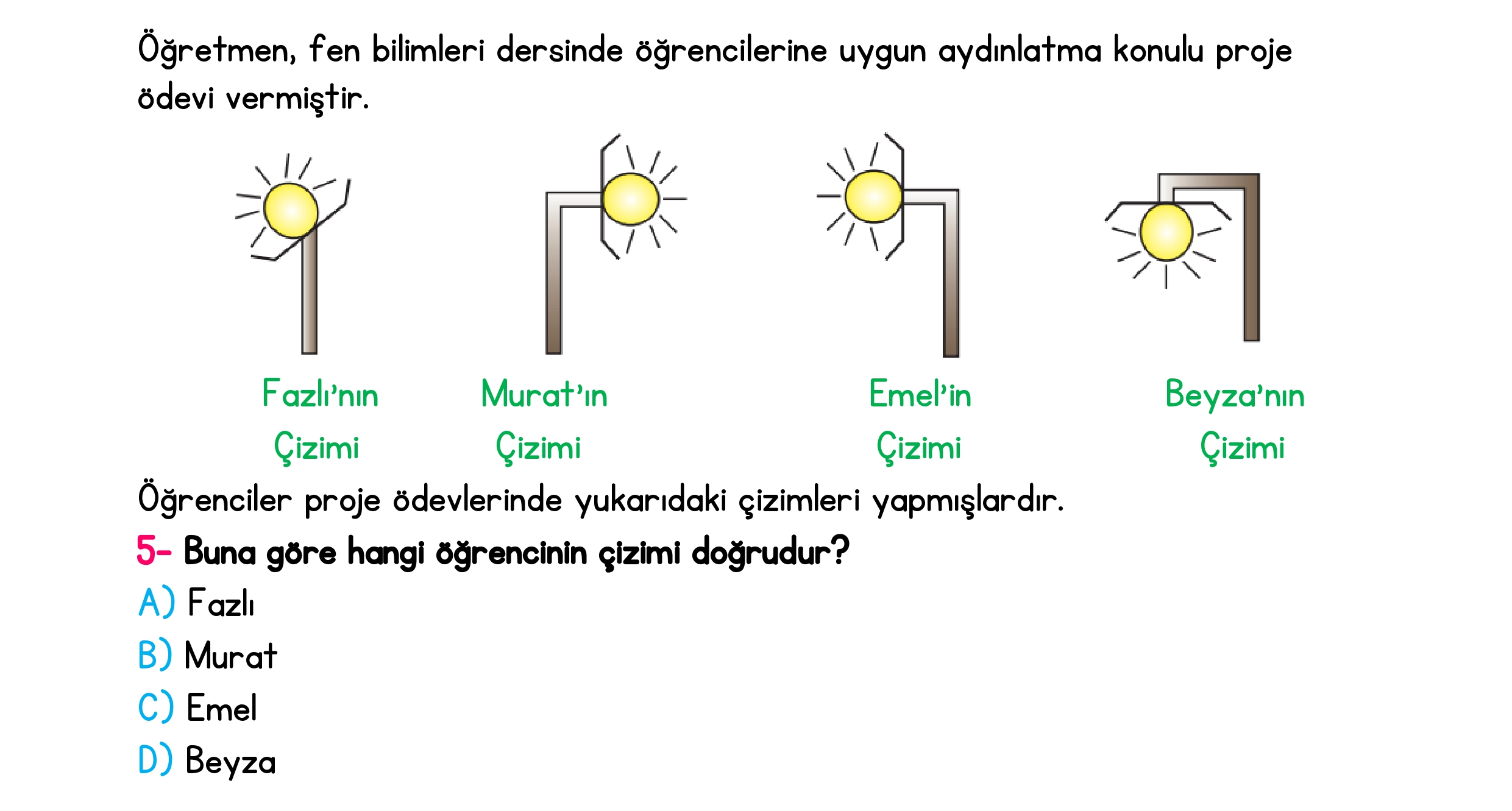 Öğretmen, fen bilimleri dersinde öğrencilerine uygun aydınlatma konulu proje ödevi vermiştir.

Fazlı'nın Çizimi

Murat'ın Çizimi

Emel'in Çizimi

Beyza'nın Çizimi

Öğrenciler proje ödevlerinde yukarıdaki çizimleri yapmışlardır.

5- Buna göre hangi öğrencinin çizimi doğrudur?

A) Fazlı

B) Murat

C) Emel

D) Beyza